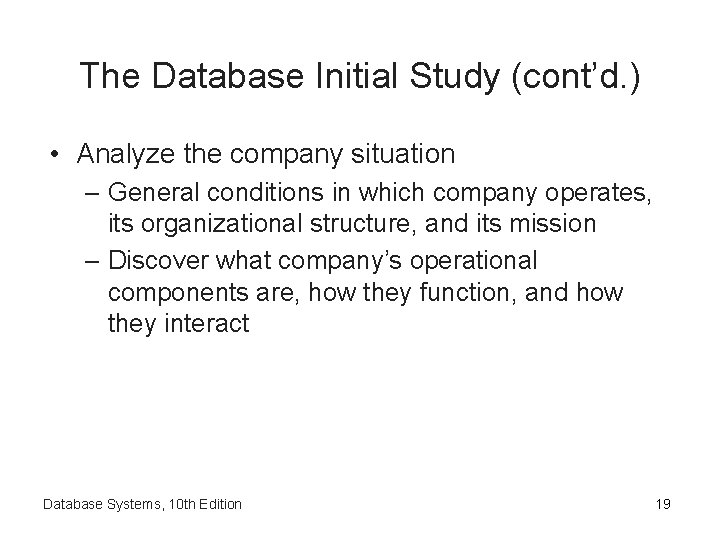 The Database Initial Study (cont'd.)

• Analyze the company situation
– General conditions in which company operates, its organizational structure, and its mission
– Discover what company's operational components are, how they function, and how they interact

Database Systems, 10th Edition

19